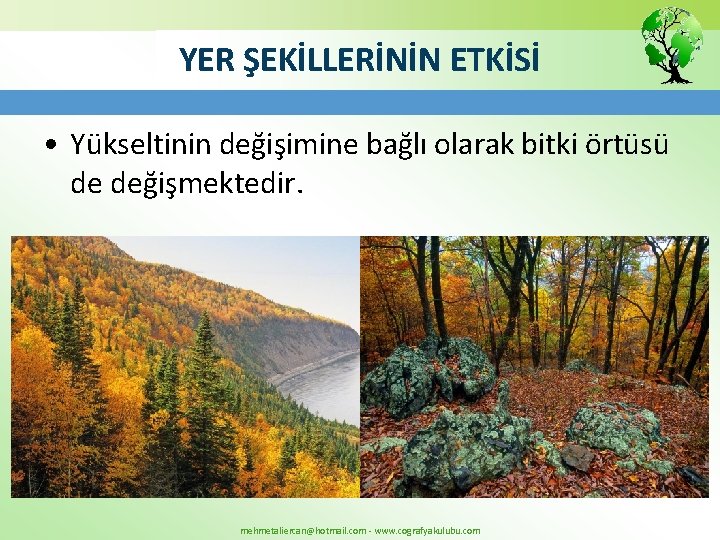 YER ŞEKİLLERİNİN ETKİSİ

• Yükseltinin değişimine bağlı olarak bitki örtüsü de değişmektedir.

mehmetaliercan@hotmail.com - www.cografyakulubu.com